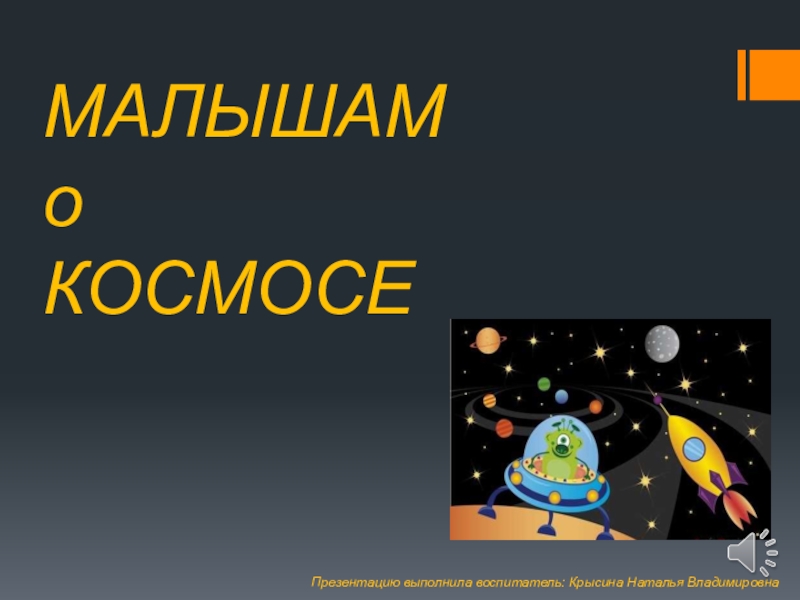 МАЛЫШАМ
о
КОСМОСЕ

Презентацию выполнила воспитатель: Крысина Наталья Владимировна